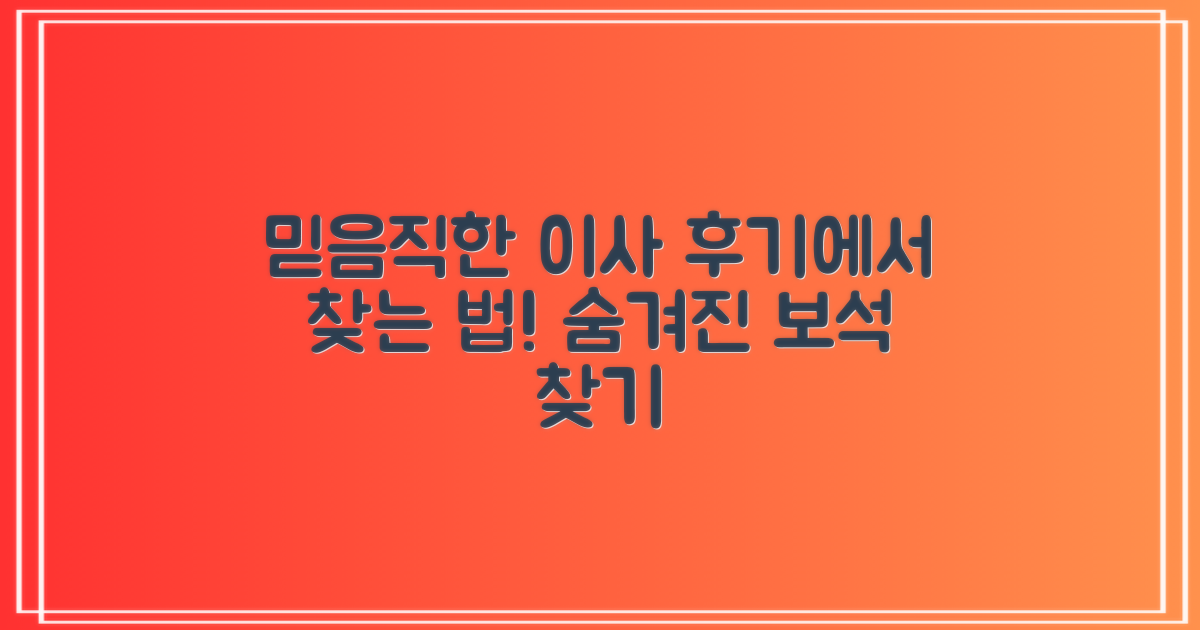 믿음직한 이사 후기에서 찾는 법! 숨겨진 보석 찾기